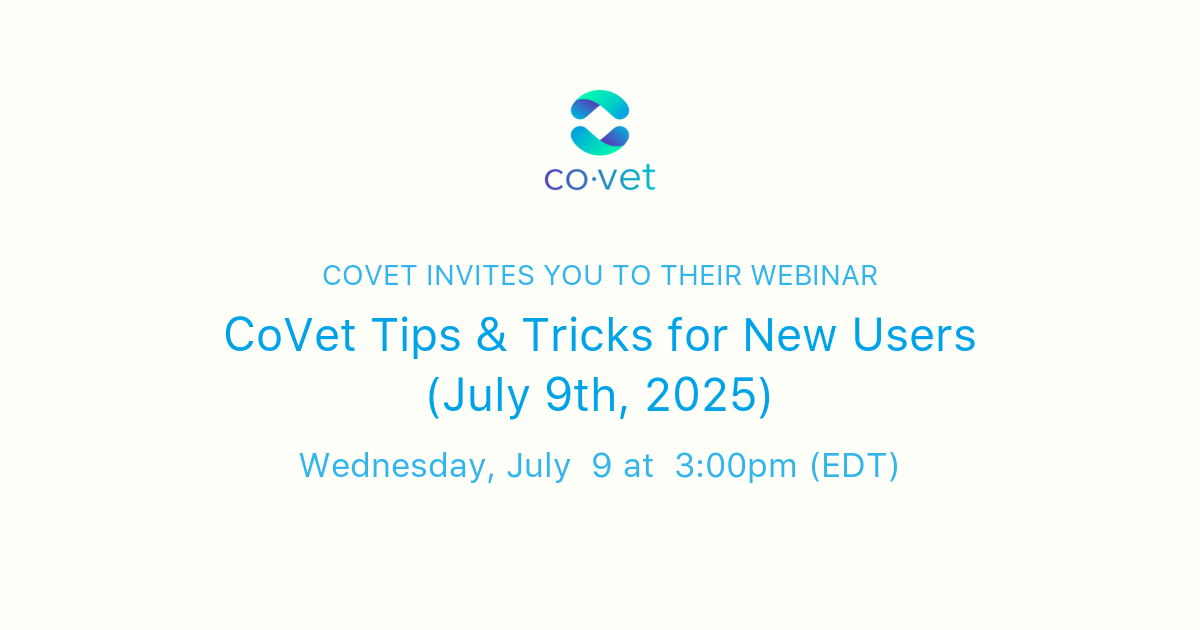 co·vet

COVET INVITES YOU TO THEIR WEBINAR

CoVet Tips & Tricks for New Users (July 9th, 2025)

Wednesday, July 9 at 3:00pm (EDT)